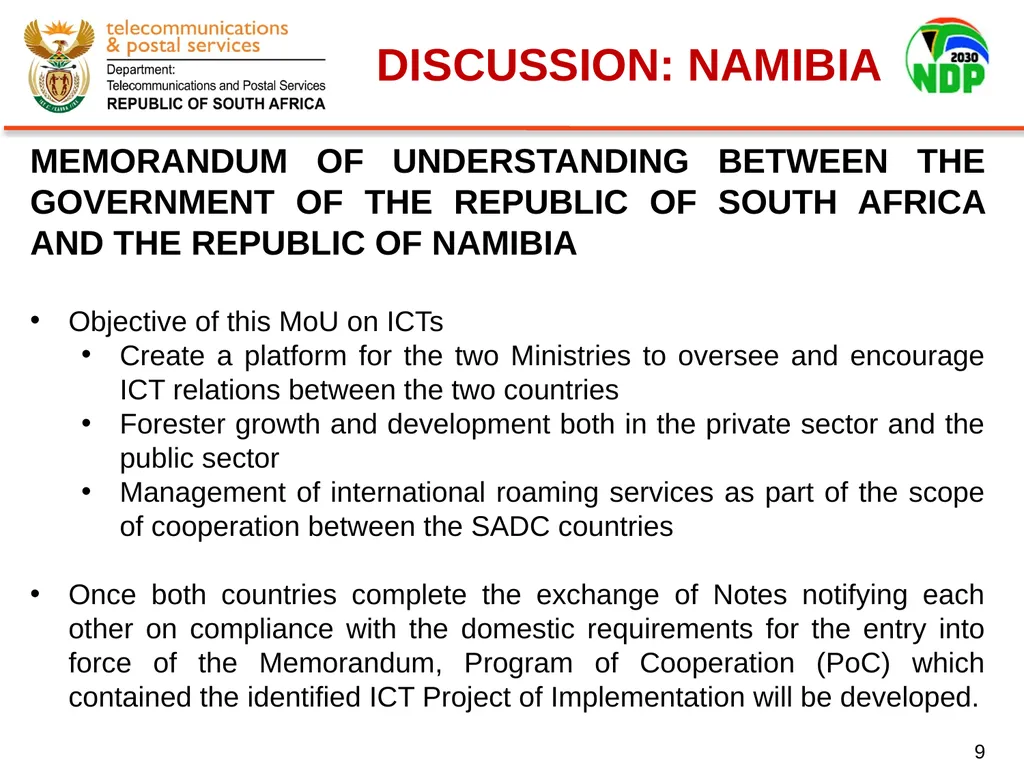 telecommunications
& postal services
Department:
Telecommunications and Postal Services
REPUBLIC OF SOUTH AFRICA

DISCUSSION: NAMIBIA

2030
NDP

MEMORANDUM OF UNDERSTANDING BETWEEN THE GOVERNMENT OF THE REPUBLIC OF SOUTH AFRICA AND THE REPUBLIC OF NAMIBIA

• Objective of this MoU on ICTs
  • Create a platform for the two Ministries to oversee and encourage ICT relations between the two countries
  • Forester growth and development both in the private sector and the public sector
  • Management of international roaming services as part of the scope of cooperation between the SADC countries

• Once both countries complete the exchange of Notes notifying each other on compliance with the domestic requirements for the entry into force of the Memorandum, Program of Cooperation (PoC) which contained the identified ICT Project of Implementation will be developed.

9